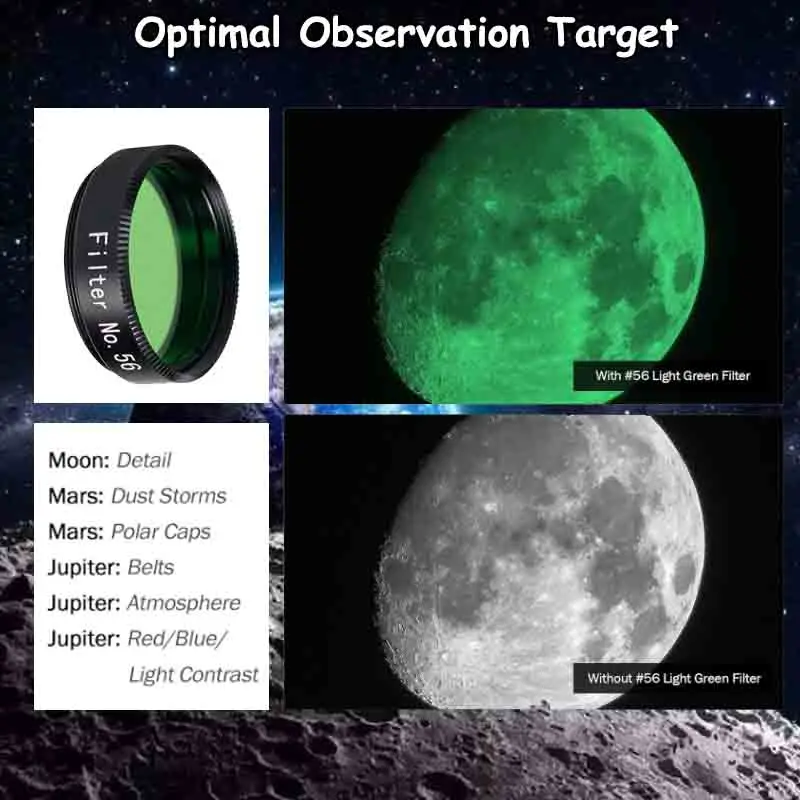 Optimal Observation Target

Filter No. 56

With #56 Light Green Filter

Moon: Detail
Mars: Dust Storms
Mars: Polar Caps
Jupiter: Belts
Jupiter: Atmosphere
Jupiter: Red/Blue/ Light Contrast

Without #56 Light Green Filter